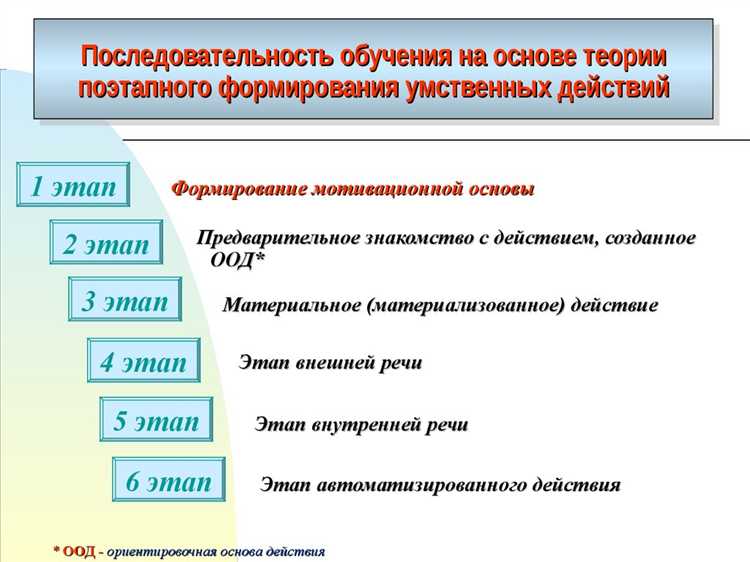 Последовательность обучения на основе теории поэтапного формирования умственных действий

1 этап

Формирование мотивационной основы

2 этап

Предварительное знакомство с действием, созданное ООД*

3 этап

Материальное (материализованное) действие

4 этап

Этап внешней речи

5 этап

Этап внутренней речи

6 этап

Этап автоматизированного действия

* ООД - ориентировочная основа действия